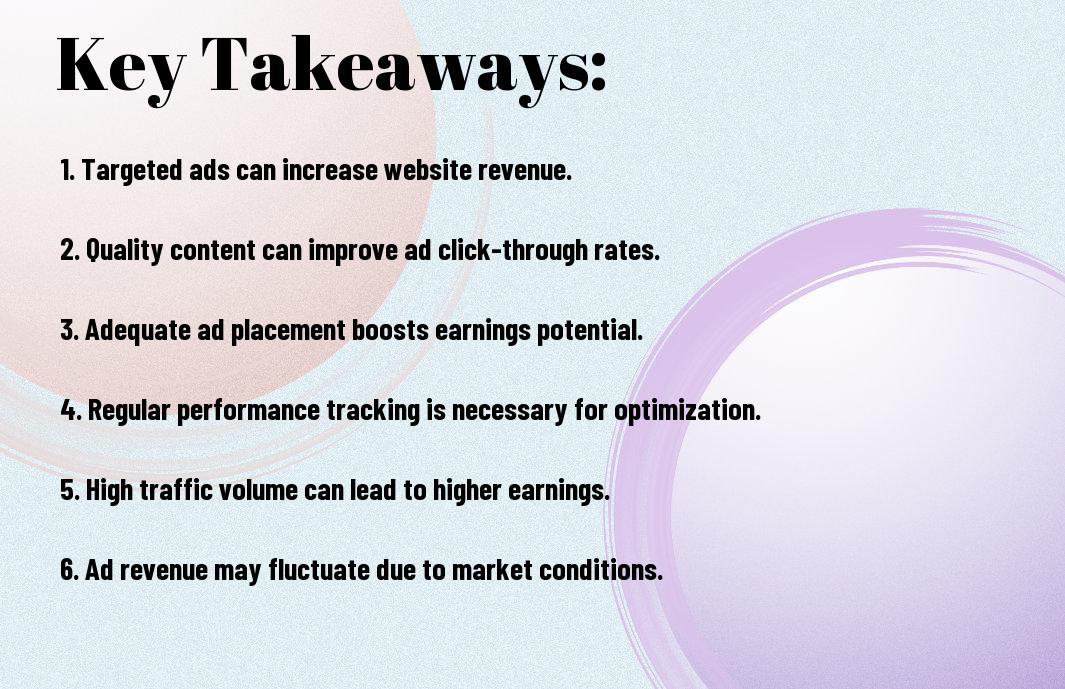 Key Takeaways:

1. Targeted ads can increase website revenue.

2. Quality content can improve ad click-through rates.

3. Adequate ad placement boosts earnings potential.

4. Regular performance tracking is necessary for optimization.

5. High traffic volume can lead to higher earnings.

6. Ad revenue may fluctuate due to market conditions.